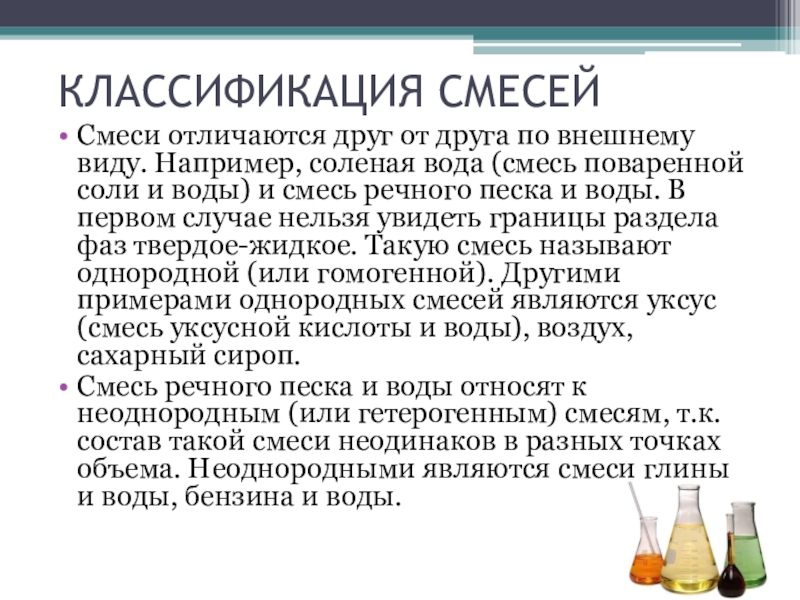 КЛАССИФИКАЦИЯ СМЕСЕЙ

• Смеси отличаются друг от друга по внешнему виду. Например, соленая вода (смесь поваренной соли и воды) и смесь речного песка и воды. В первом случае нельзя увидеть границы раздела фаз твердое-жидкое. Такую смесь называют однородной (или гомогенной). Другими примерами однородных смесей являются уксус (смесь уксусной кислоты и воды), воздух, сахарный сироп.

• Смесь речного песка и воды относят к неоднородным (или гетерогенным) смесям, т.к. состав такой смеси неодинаков в разных точках объема. Неоднородными являются смеси глины и воды, бензина и воды.